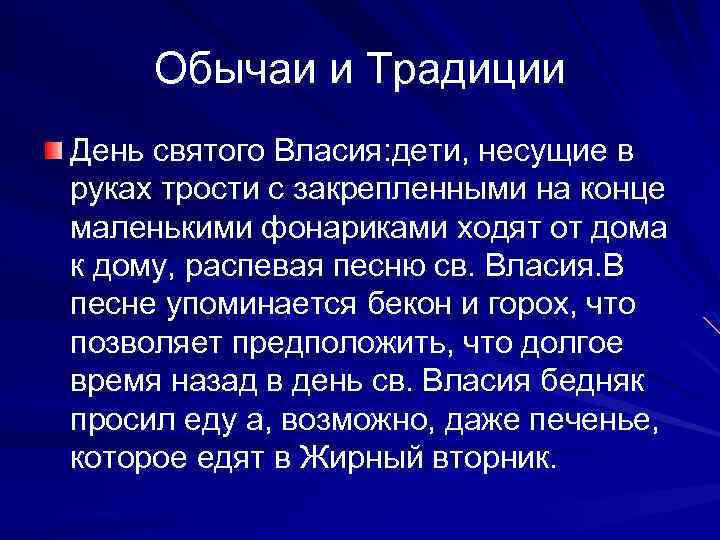 Обычаи и Традиции

День святого Власия:дети, несущие в руках трости с закрепленными на конце маленькими фонариками ходят от дома к дому, распевая песню св. Власия.В песне упоминается бекон и горох, что позволяет предположить, что долгое время назад в день св. Власия бедняк просил еду а, возможно, даже печенье, которое едят в Жирный вторник.